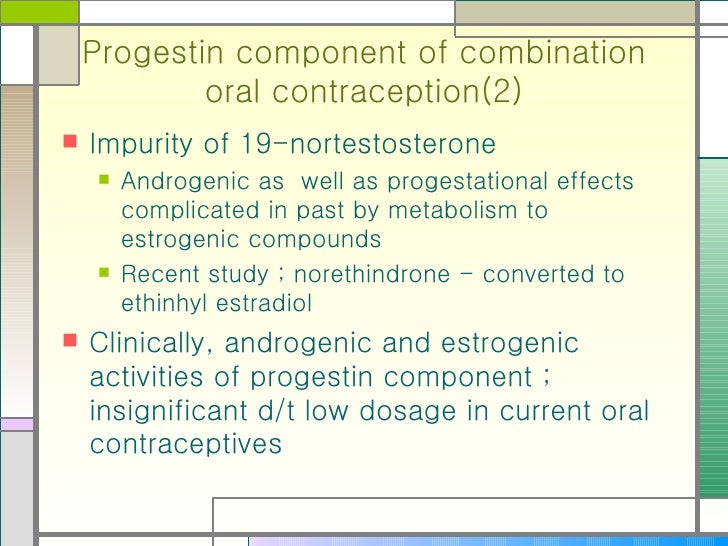 Progestin component of combination oral contraception(2)

Impurity of 19-nortestosterone

Androgenic as well as progestational effects complicated in past by metabolism to estrogenic compounds

Recent study ; norethindrone – converted to ethinhyl estradiol

Clinically, androgenic and estrogenic activities of progestin component ; insignificant d/t low dosage in current oral contraceptives